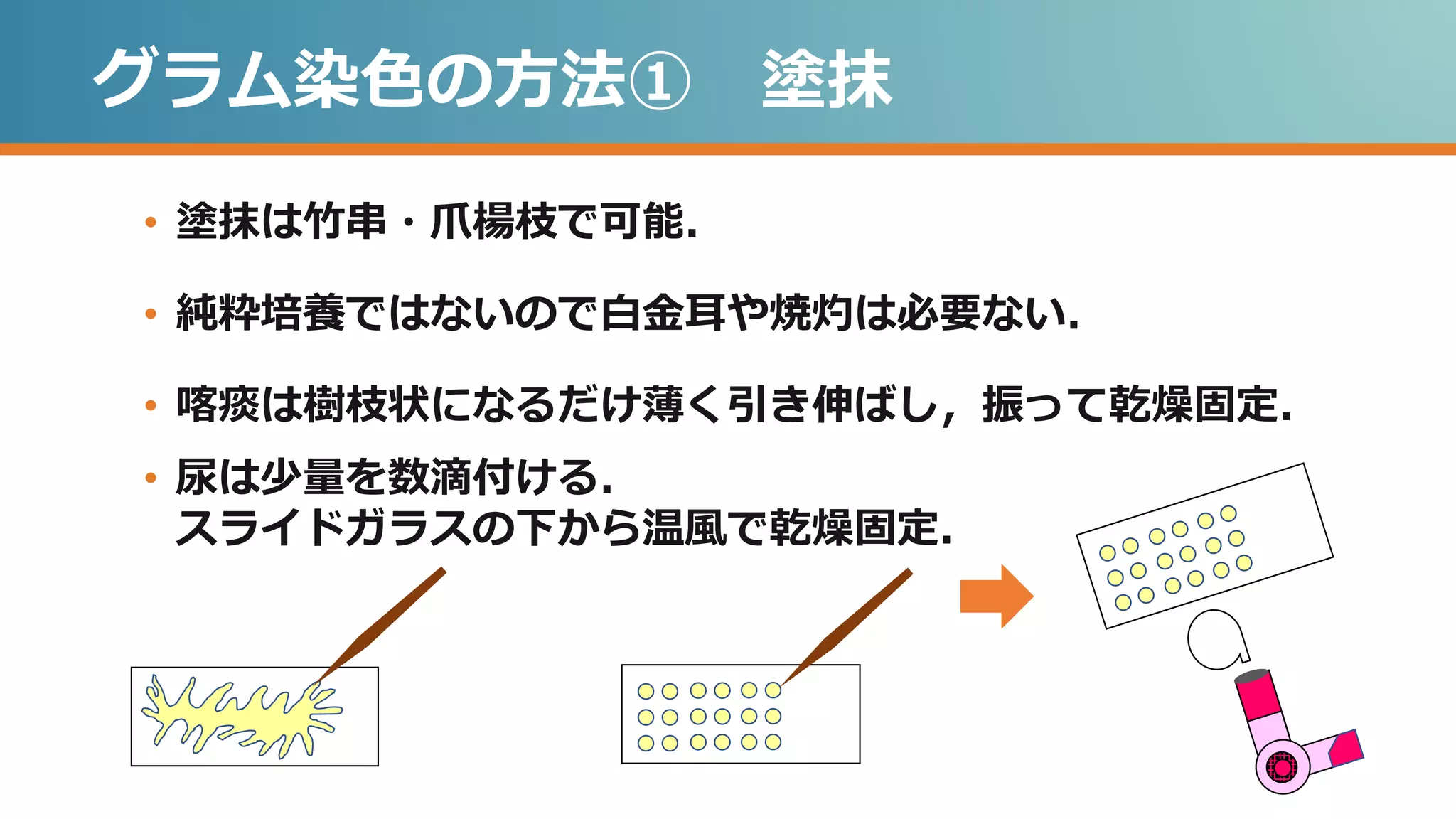 グラム染色の方法①　塗抹

• 塗抹は竹串・爪楊枝で可能.

• 純粋培養ではないので白金耳や焼灼は必要ない.

• 喀痰は樹枝状になるだけ薄く引き伸ばし，振って乾燥固定.

• 尿は少量を数滴付ける.
スライドガラスの下から温風で乾燥固定.